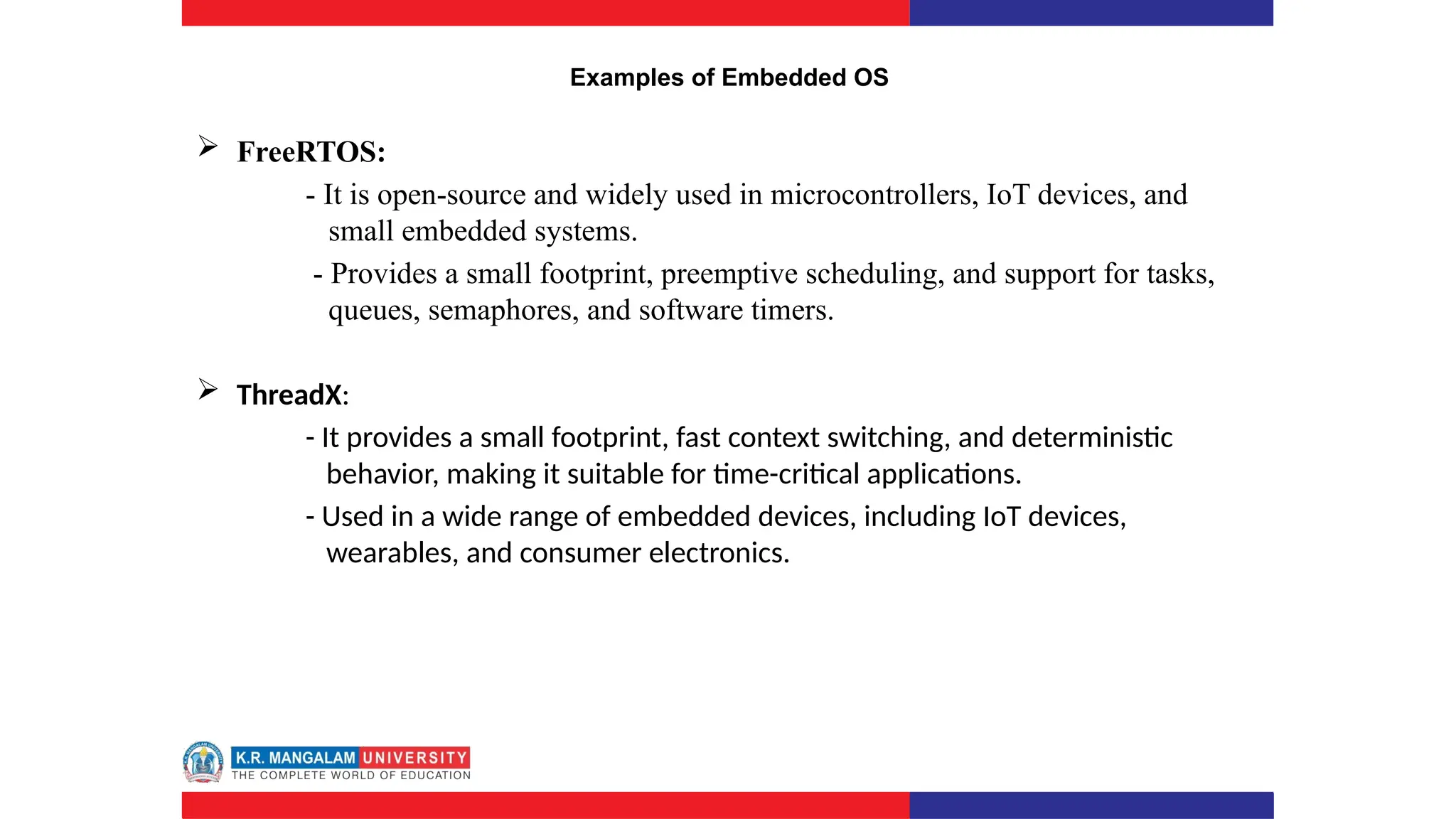 Examples of Embedded OS

➢ FreeRTOS:

- It is open-source and widely used in microcontrollers, IoT devices, and small embedded systems.

- Provides a small footprint, preemptive scheduling, and support for tasks, queues, semaphores, and software timers.

➢ ThreadX:

- It provides a small footprint, fast context switching, and deterministic behavior, making it suitable for time-critical applications.

- Used in a wide range of embedded devices, including IoT devices, wearables, and consumer electronics.

K.R. MANGALAM UNIVERSITY
THE COMPLETE WORLD OF EDUCATION